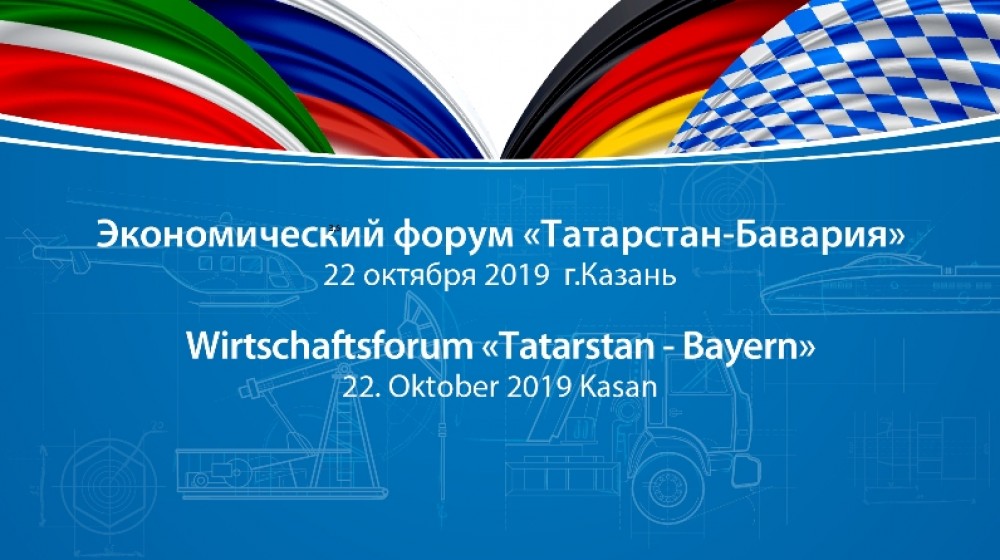 Экономический форум «Татарстан-Бавария»
22 октября 2019 г.Казань

Wirtschaftsforum «Tatarstan - Bayern»
22. Oktober 2019 Kasan